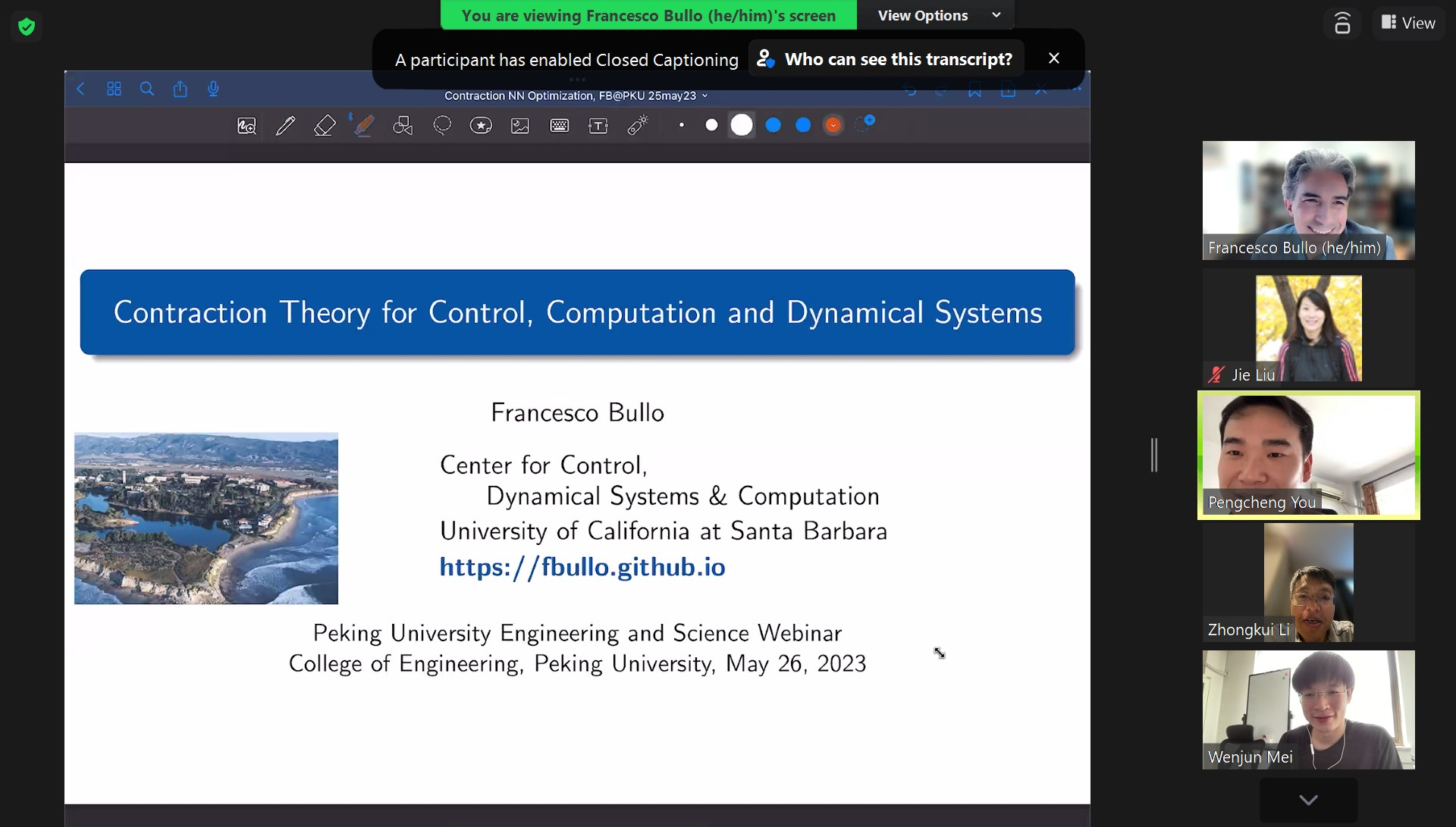 You are viewing Francesco Bullo (he/him)'s screen

View Options

View

A participant has enabled Closed Captioning

Who can see this transcript?

Contraction NN Optimization, FB@PKU 25may23

Contraction Theory for Control, Computation and Dynamical Systems

Francesco Bullo

Center for Control, Dynamical Systems & Computation University of California at Santa Barbara https://fbullo.github.io

Peking University Engineering and Science Webinar
College of Engineering, Peking University, May 26, 2023

Francesco Bullo (he/him)

Jie Liu

Pengcheng You

Zhongkui Li

Wenjun Mei